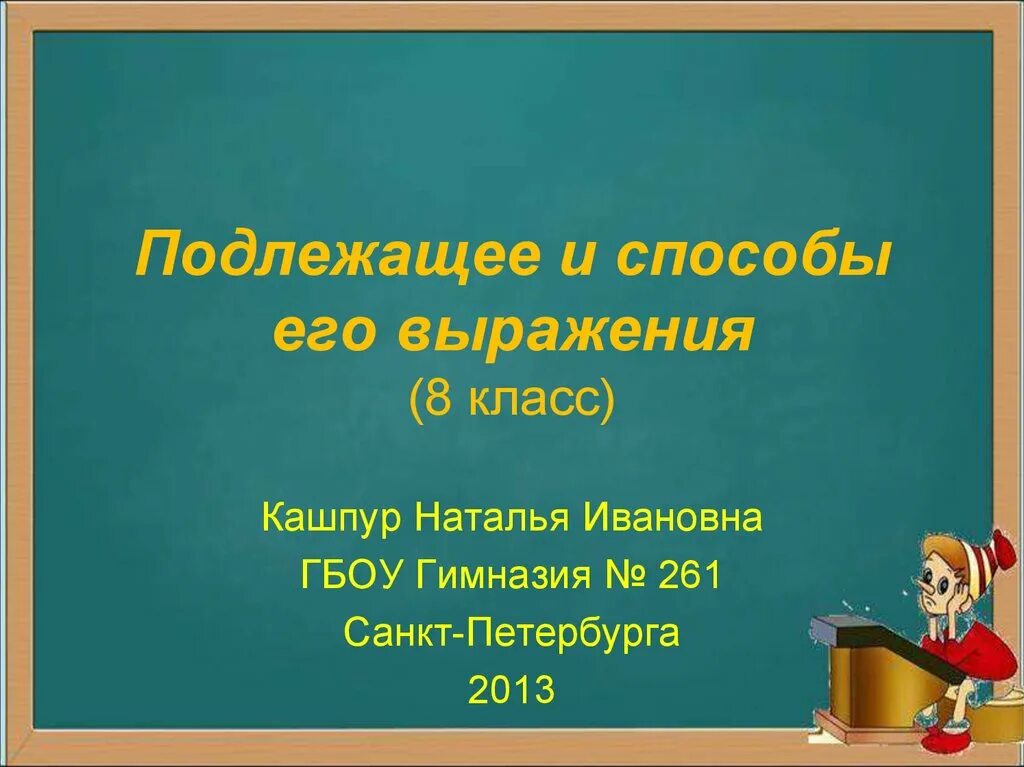 Подлежащее и способы его выражения
(8 класс)

Кашпур Наталья Ивановна
ГБОУ Гимназия № 261
Санкт-Петербурга
2013